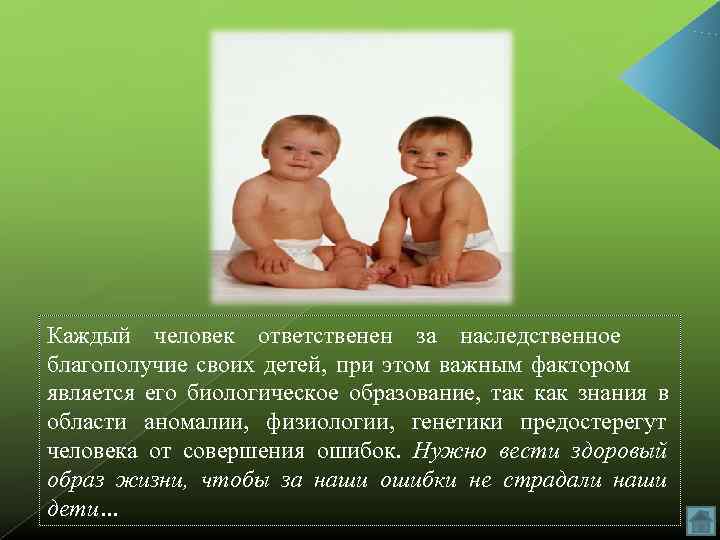 Каждый человек ответственен за наследственное благополучие своих детей, при этом важным фактором является его биологическое образование, так как знания в области аномалии, физиологии, генетики предостерегут человека от совершения ошибок. Нужно вести здоровый образ жизни, чтобы за наши ошибки не страдали наши дети…